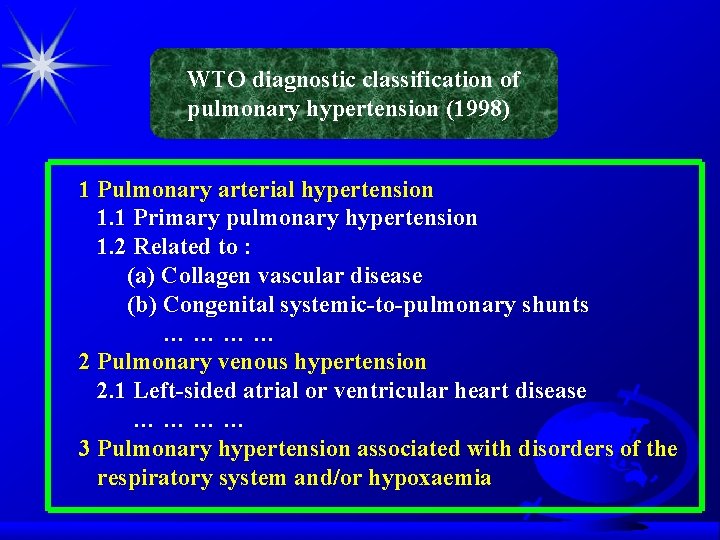 WTO diagnostic classification of pulmonary hypertension (1998)

1 Pulmonary arterial hypertension
1.1 Primary pulmonary hypertension
1.2 Related to :
(a) Collagen vascular disease
(b) Congenital systemic-to-pulmonary shunts
… … … …
2 Pulmonary venous hypertension
2.1 Left-sided atrial or ventricular heart disease
… … … …
3 Pulmonary hypertension associated with disorders of the respiratory system and/or hypoxaemia